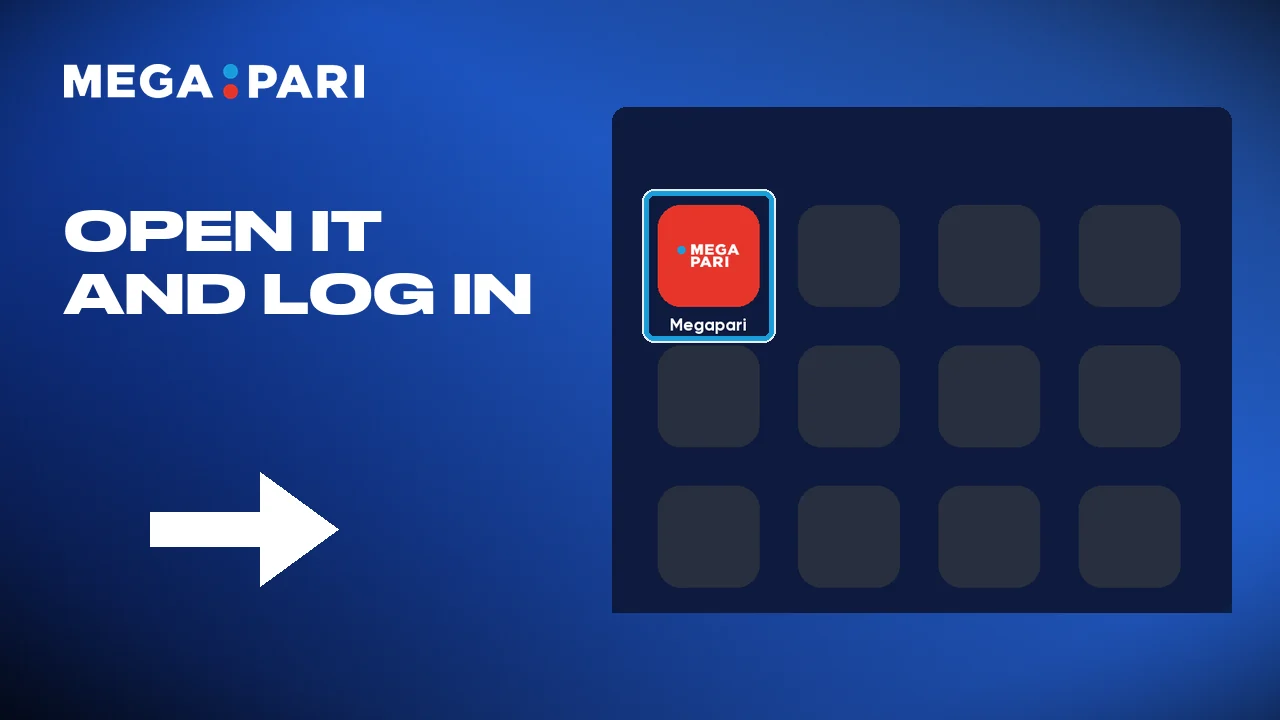 MEGA PARI

OPEN IT AND LOG IN

MEGA PARI

Megapari